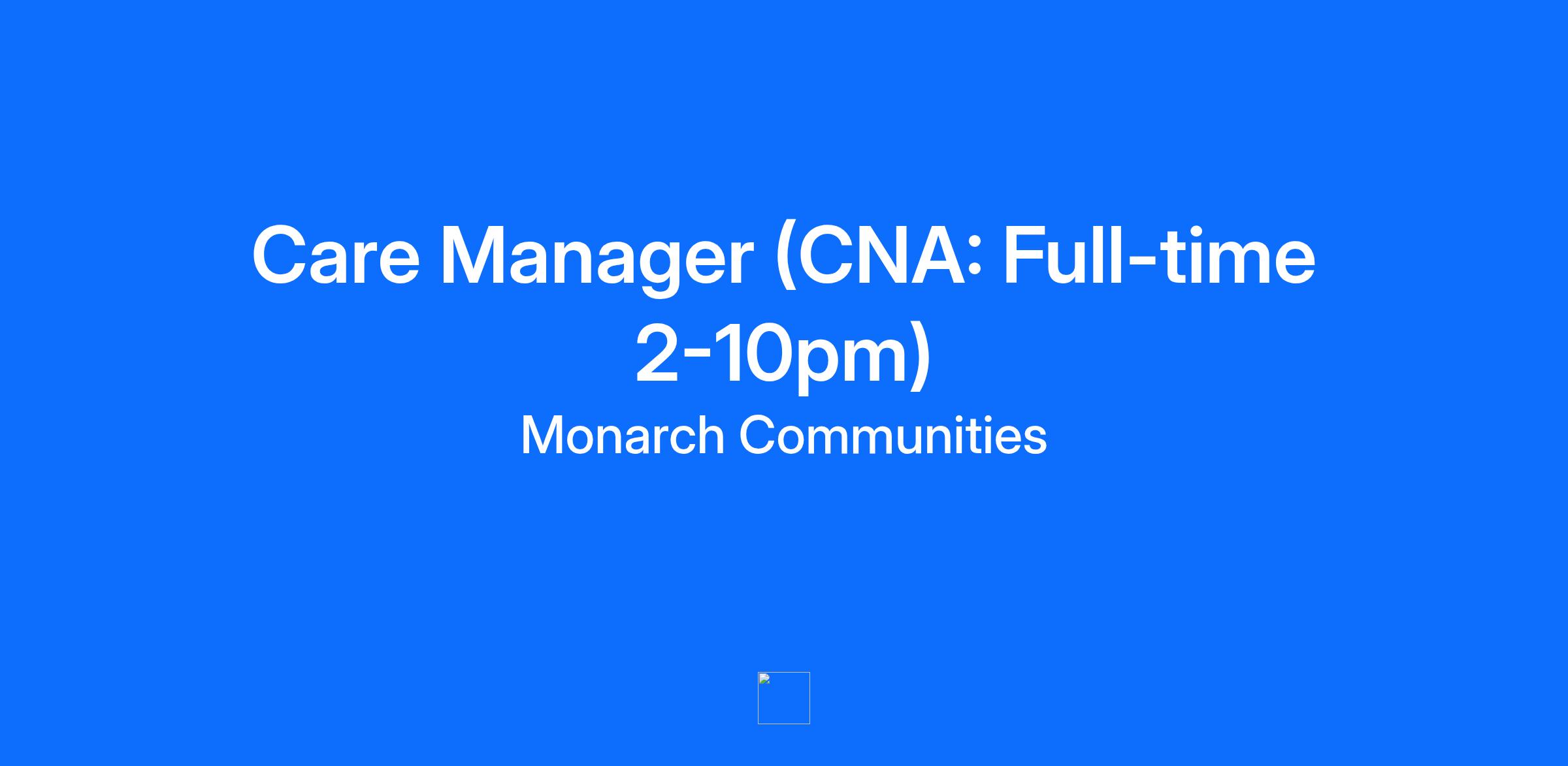 Care Manager (CNA: Full-time 2-10pm)

Monarch Communities